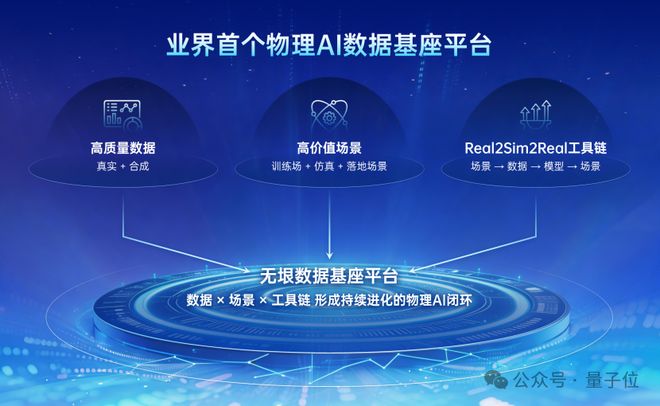 业界首个物理AI数据基座平台

高质量数据
真实 + 合成

高价值场景
训练场 + 仿真 + 落地场景

Real2Sim2Real工具链
场景 → 数据 → 模型 → 场景

无垠数据基座平台
数据 × 场景 × 工具链 形成持续进化的物理AI闭环

公众号 · 量子位